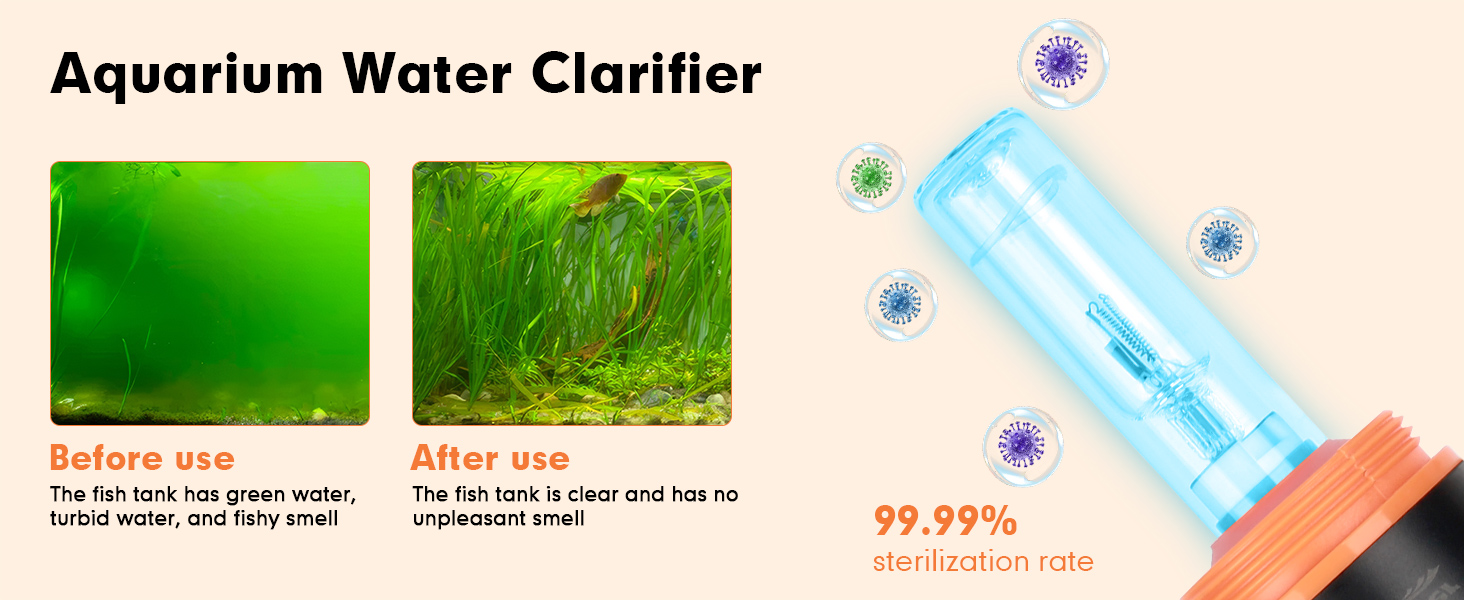 Aquarium Water Clarifier

Before use
The fish tank has green water, turbid water, and fishy smell

After use
The fish tank is clear and has no unpleasant smell

99.99%
sterilization rate